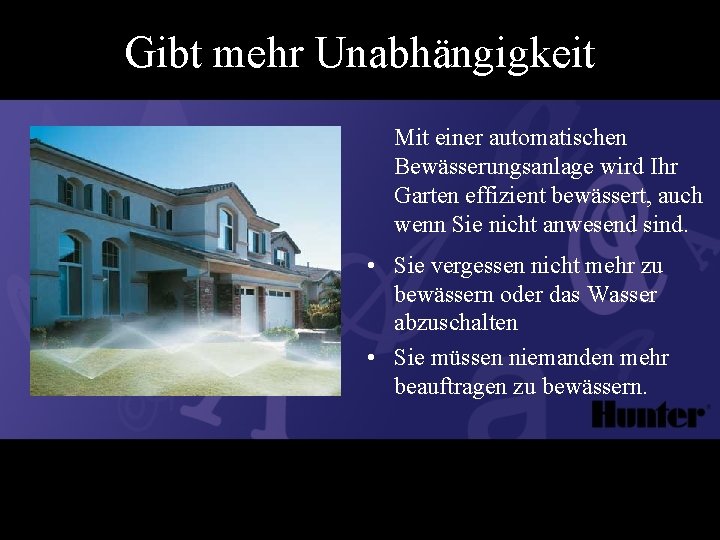 Gibt mehr Unabhängigkeit

Mit einer automatischen Bewässerungsanlage wird Ihr Garten effizient bewässert, auch wenn Sie nicht anwesend sind.

• Sie vergessen nicht mehr zu bewässern oder das Wasser abzuschalten

• Sie müssen niemanden mehr beauftragen zu bewässern.

Hunter